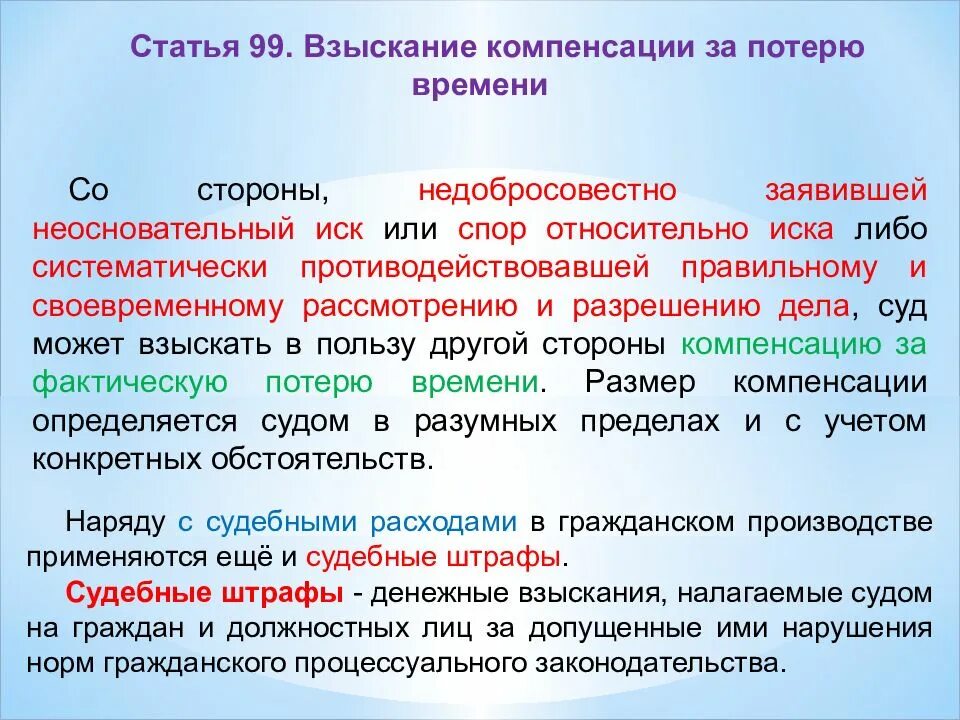 Статья 99. Взыскание компенсации за потерю времени

Со стороны, недобросовестно заявившей неосновательный иск или спор относительно иска либо систематически противодействовавшей правильному и своевременному рассмотрению и разрешению дела, суд может взыскать в пользу другой стороны компенсацию за фактическую потерю времени. Размер компенсации определяется судом в разумных пределах и с учетом конкретных обстоятельств.

Наряду с судебными расходами в гражданском производстве применяются ещё и судебные штрафы.

Судебные штрафы - денежные взыскания, налагаемые судом на граждан и должностных лиц за допущенные ими нарушения норм гражданского процессуального законодательства.